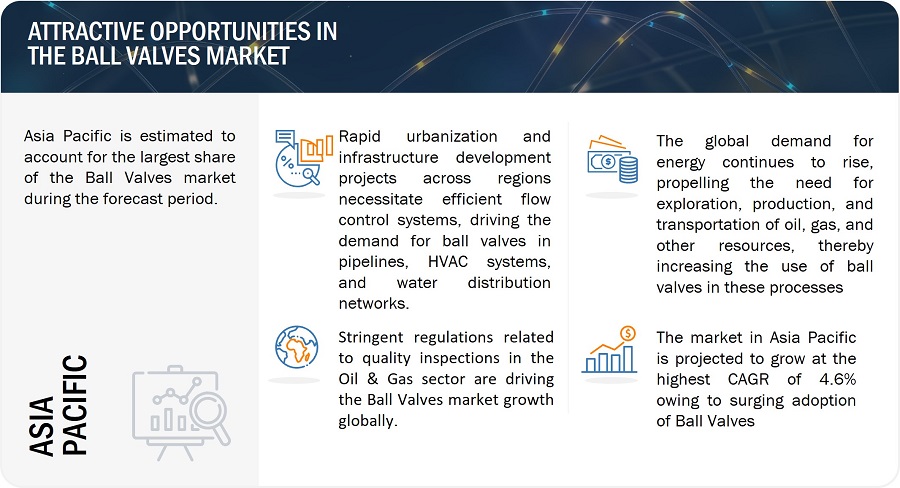 ATTRACTIVE OPPORTUNITIES IN THE BALL VALVES MARKET

Asia Pacific is estimated to account for the largest share of the Ball Valves market during the forecast period.

ASIA PACIFIC

Rapid urbanization and infrastructure development projects across regions necessitate efficient flow control systems, driving the demand for ball valves in pipelines, HVAC systems, and water distribution networks.

Stringent regulations related to quality inspections in the Oil & Gas sector are driving the Ball Valves market growth globally.

The global demand for energy continues to rise, propelling the need for exploration, production, and transportation of oil, gas, and other resources, thereby increasing the use of ball valves in these processes

The market in Asia Pacific is projected to grow at the highest CAGR of 4.6% owing to surging adoption of Ball Valves